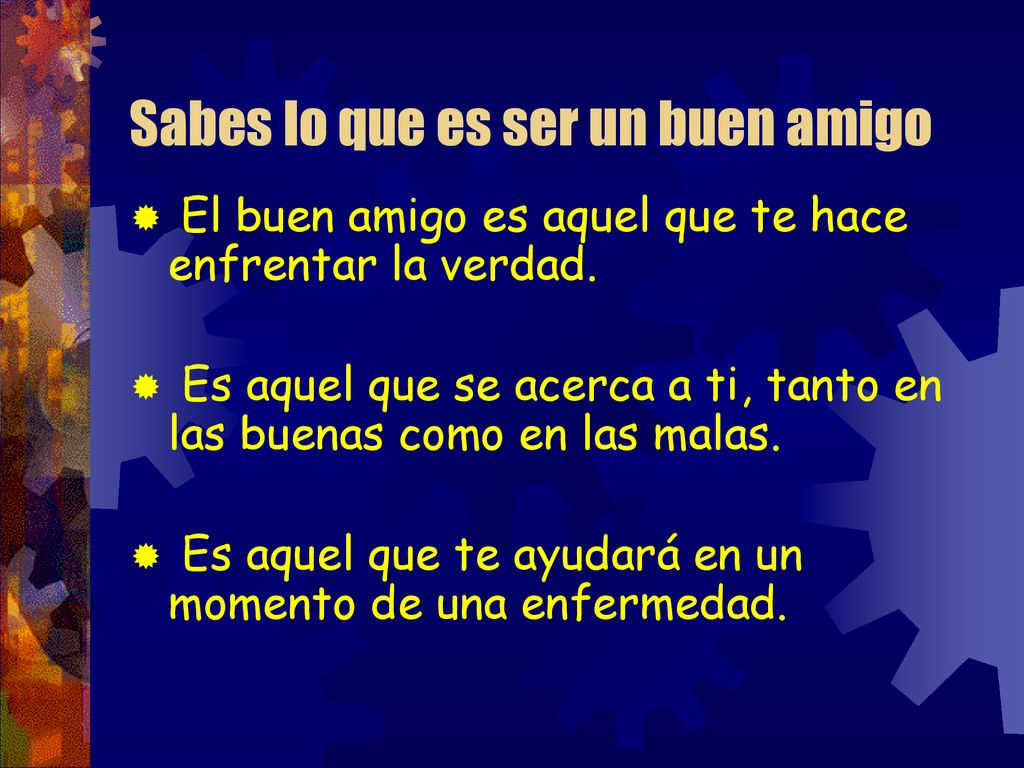 Sabes lo que es ser un buen amigo

El buen amigo es aquel que te hace enfrentar la verdad.

Es aquel que se acerca a ti, tanto en las buenas como en las malas.

Es aquel que te ayudará en un momento de una enfermedad.